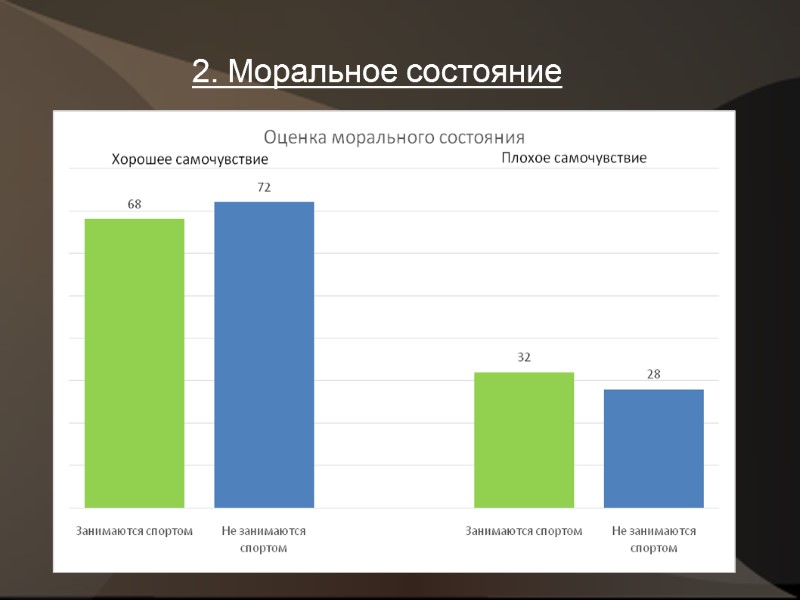 2. Моральное состояние

Оценка морального состояния

Хорошее самочувствие

Плохое самочувствие

68

72

32

28

Занимаются спортом

Не занимаются спортом

Занимаются спортом

Не занимаются спортом